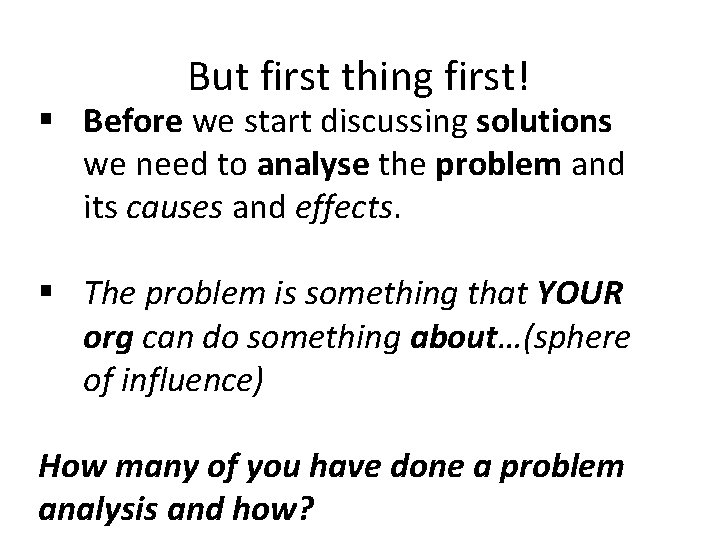 But first thing first!

▪ Before we start discussing solutions we need to analyse the problem and its causes and effects.

▪ The problem is something that YOUR org can do something about…(sphere of influence)

How many of you have done a problem analysis and how?